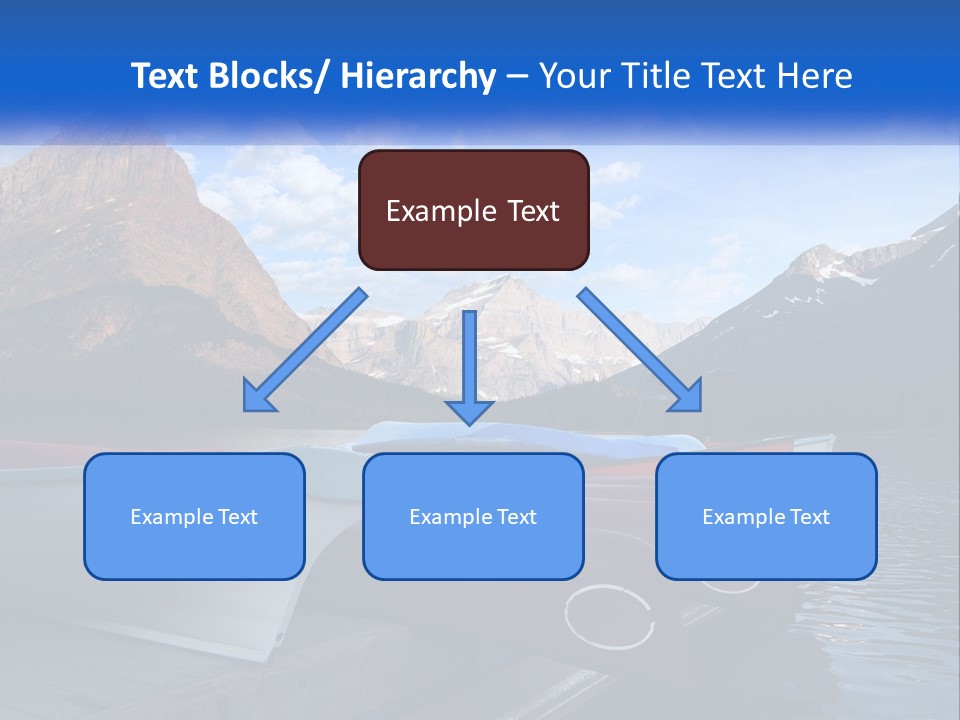 Text Blocks/ Hierarchy – Your Title Text Here

Example Text

Example Text

Example Text

Example Text